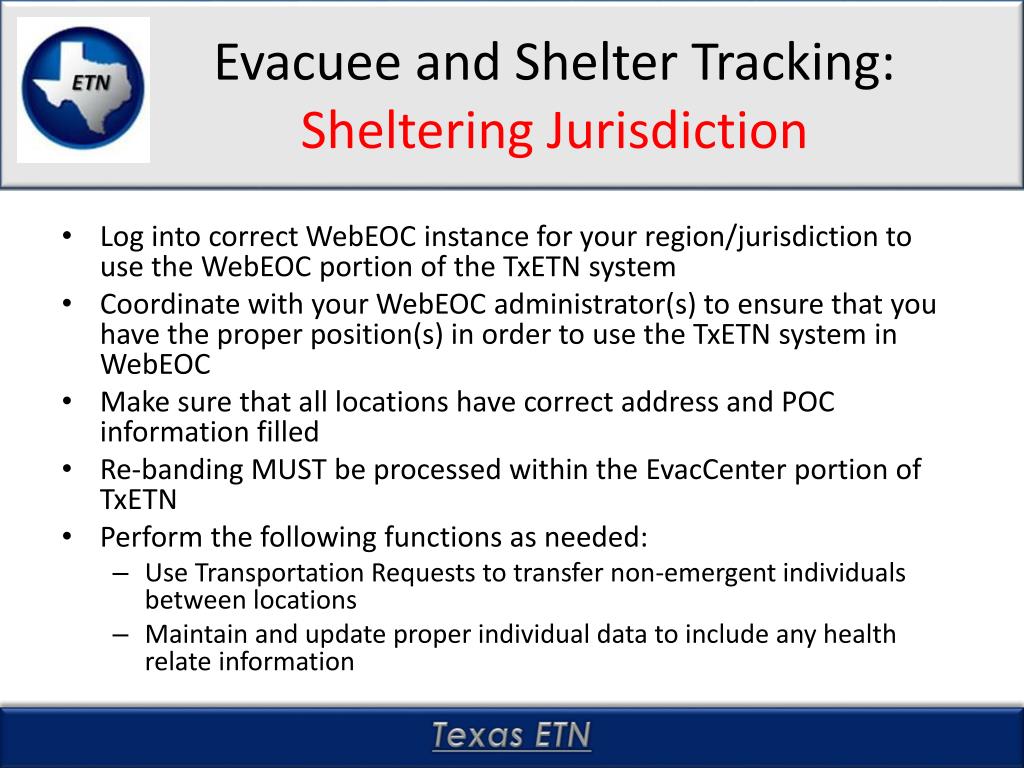 ETN

Evacuee and Shelter Tracking:
Sheltering Jurisdiction

• Log into correct WebEOC instance for your region/jurisdiction to use the WebEOC portion of the TxETN system
• Coordinate with your WebEOC administrator(s) to ensure that you have the proper position(s) in order to use the TxETN system in WebEOC
• Make sure that all locations have correct address and POC information filled
• Re-banding MUST be processed within the EvacCenter portion of TxETN
• Perform the following functions as needed:
– Use Transportation Requests to transfer non-emergent individuals between locations
– Maintain and update proper individual data to include any health relate information

Texas ETN